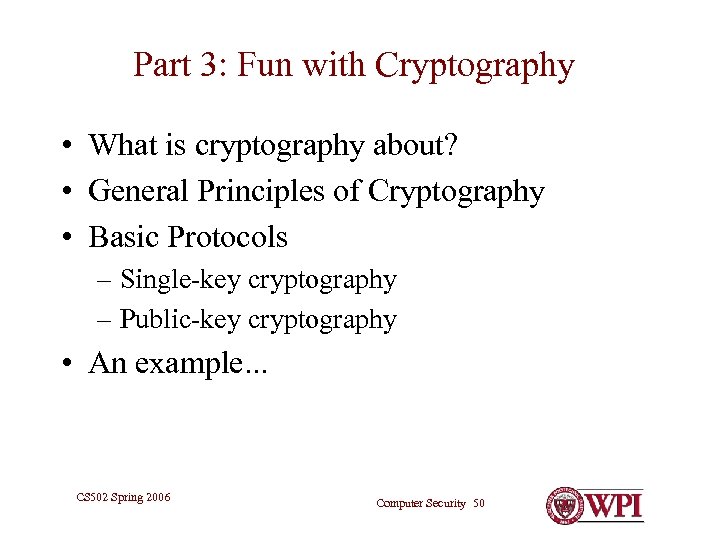 Part 3: Fun with Cryptography

• What is cryptography about?
• General Principles of Cryptography
• Basic Protocols
– Single-key cryptography
– Public-key cryptography
• An example...

CS502 Spring 2006

Computer Security 50

WPI